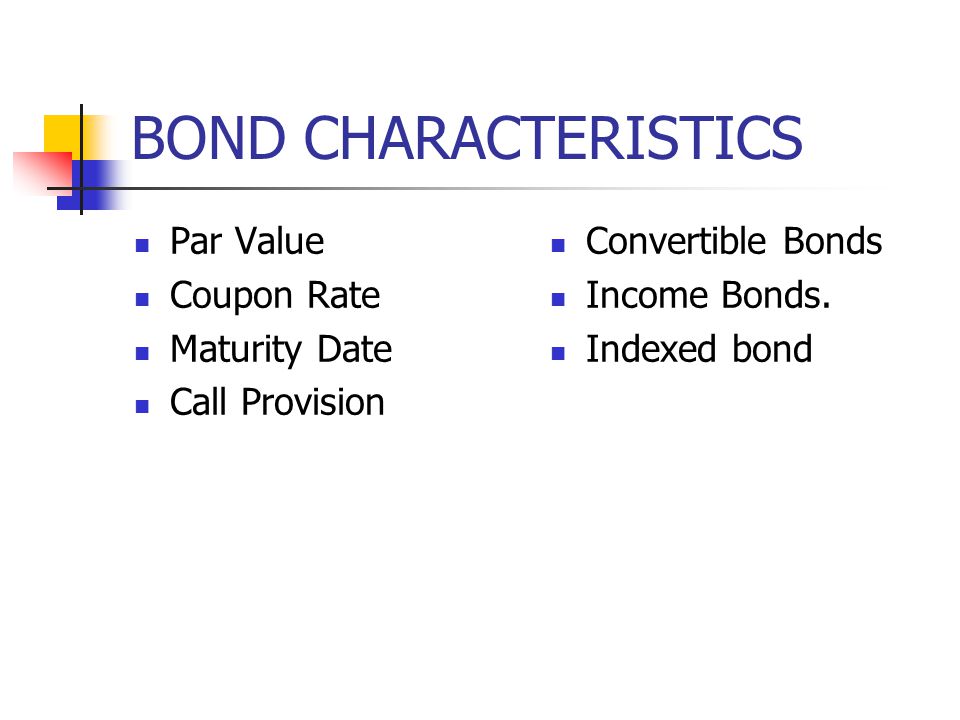 BOND CHARACTERISTICS

- Par Value
- Coupon Rate
- Maturity Date
- Call Provision

- Convertible Bonds
- Income Bonds.
- Indexed bond